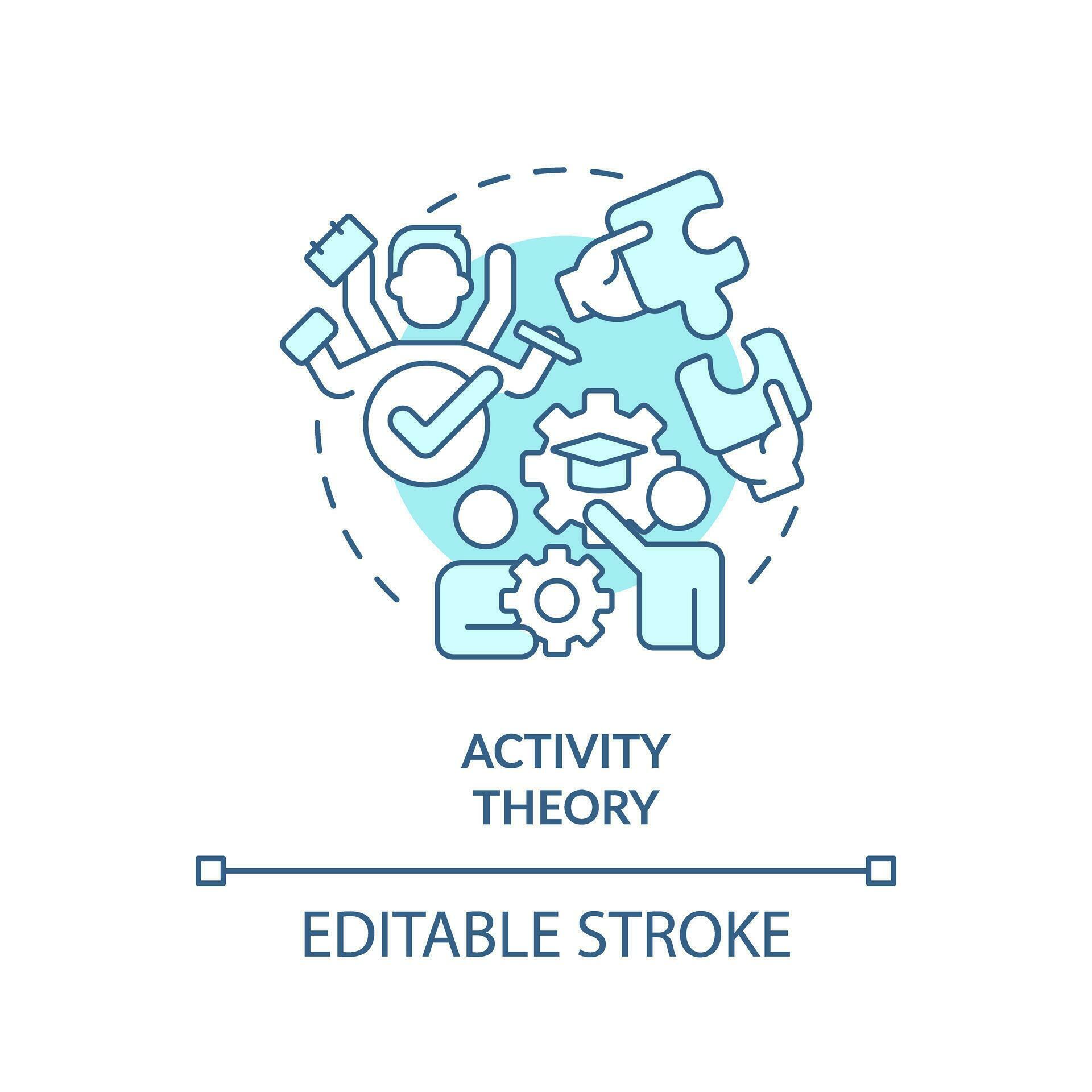 ACTIVITY THEORY

EDITABLE STROKE